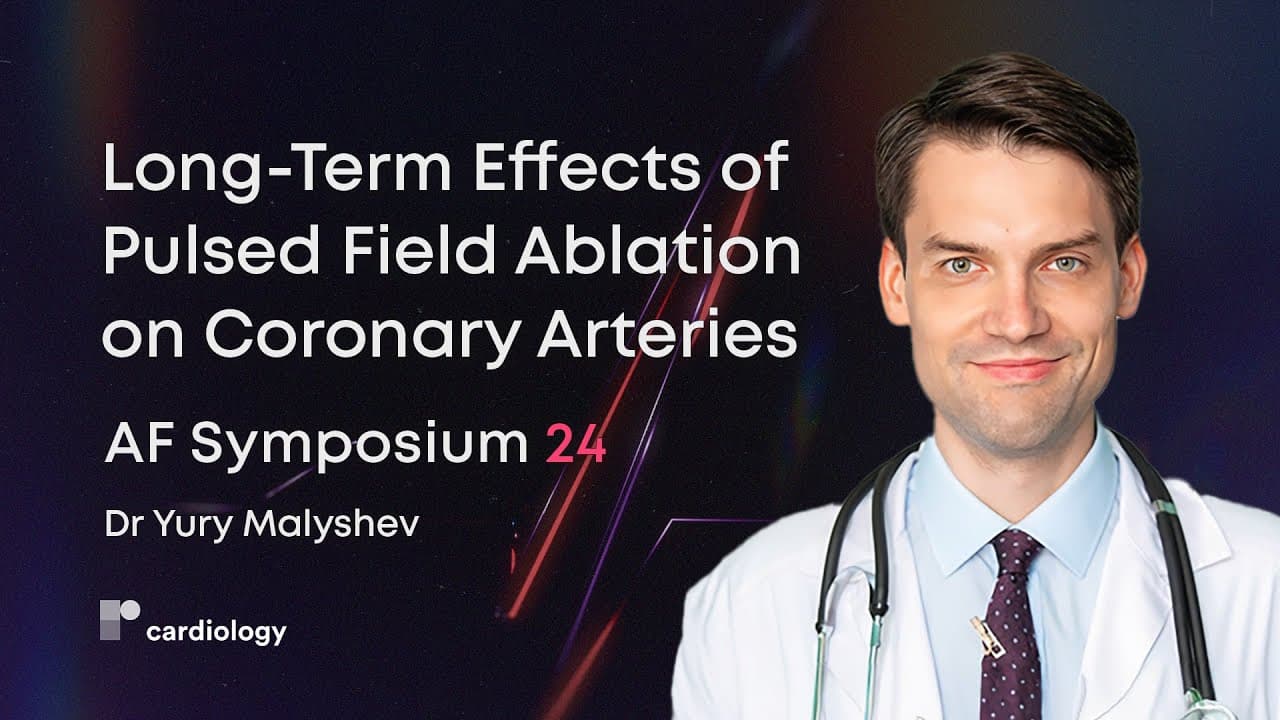 Long-Term Effects of Pulsed Field Ablation on Coronary Arteries

AF Symposium 24

Dr Yury Malyshev

cardiology